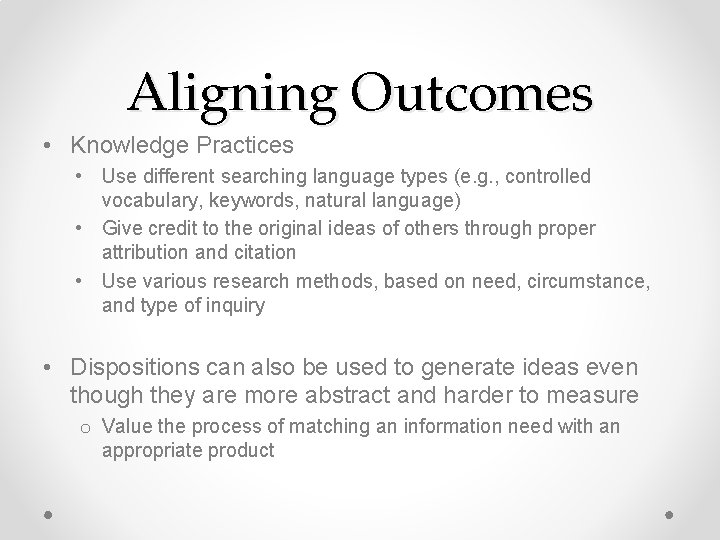 Aligning Outcomes

• Knowledge Practices
  • Use different searching language types (e.g., controlled vocabulary, keywords, natural language)
  • Give credit to the original ideas of others through proper attribution and citation
  • Use various research methods, based on need, circumstance, and type of inquiry

• Dispositions can also be used to generate ideas even though they are more abstract and harder to measure
  o Value the process of matching an information need with an appropriate product